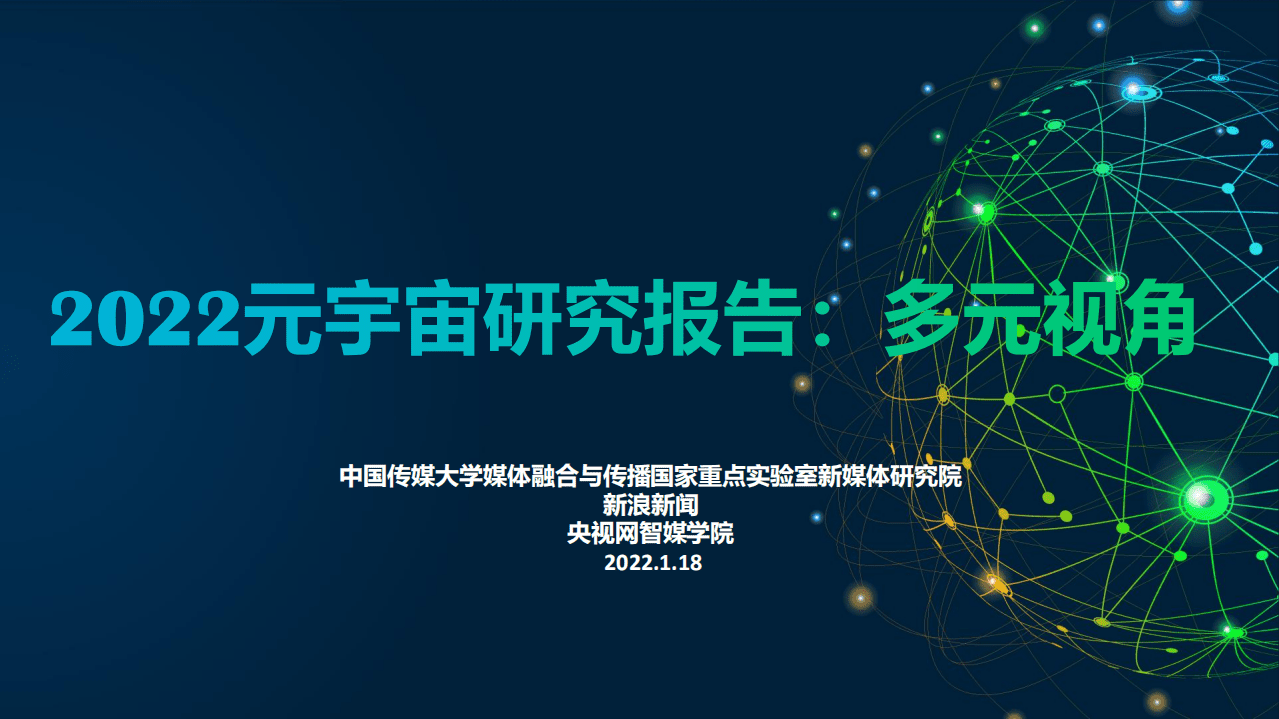 2022元宇宙研究报告：多元视角

中国传媒大学媒体融合与传播国家重点实验室新媒体研究院
新浪新闻
央视网智媒学院
2022.1.18